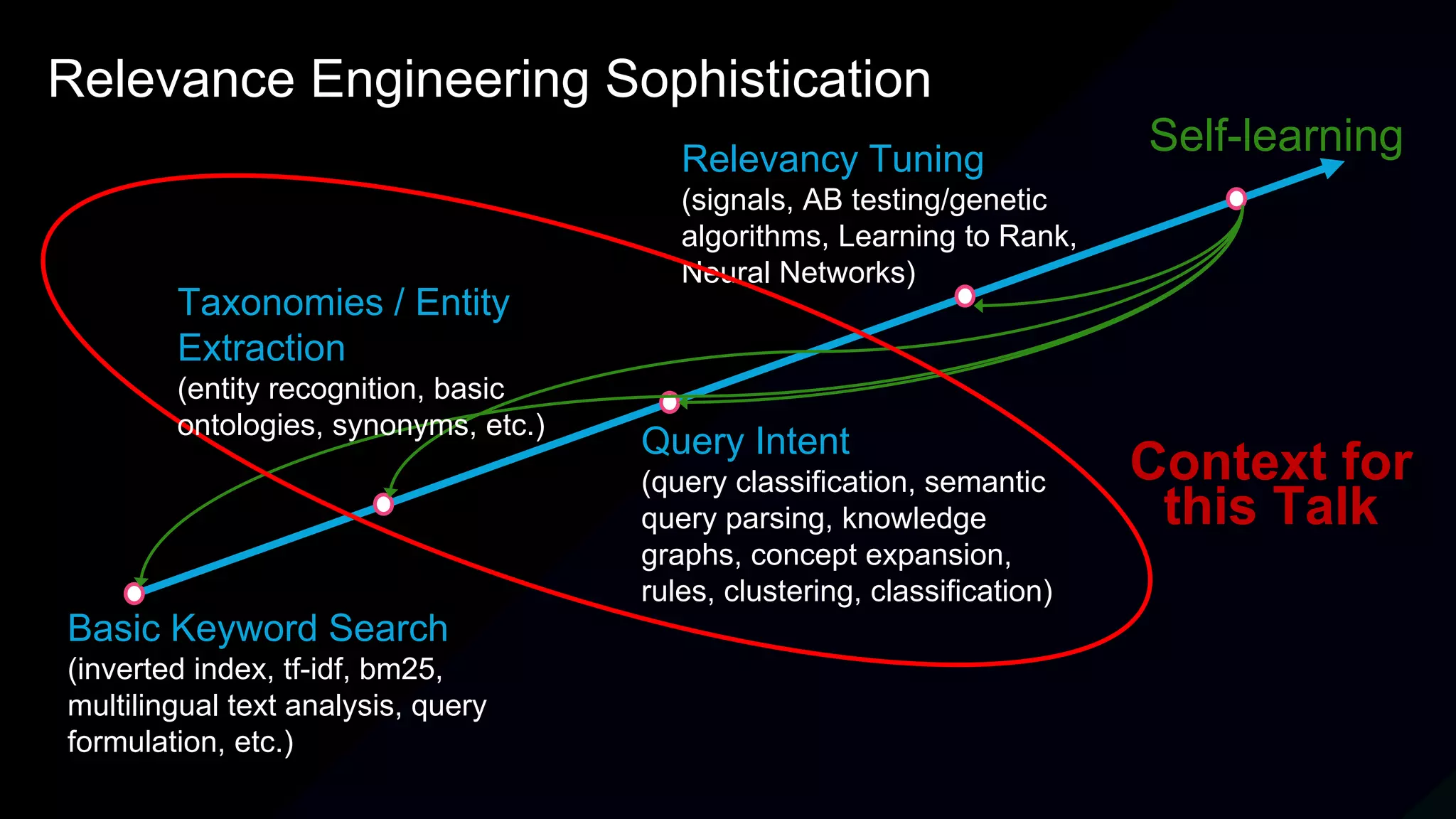 Relevance Engineering Sophistication

Self-learning

Relevancy Tuning
(signals, AB testing/genetic algorithms, Learning to Rank, Neural Networks)

Taxonomies / Entity Extraction
(entity recognition, basic ontologies, synonyms, etc.)

Query Intent
(query classification, semantic query parsing, knowledge graphs, concept expansion, rules, clustering, classification)

Context for this Talk

Basic Keyword Search
(inverted index, tf-idf, bm25, multilingual text analysis, query formulation, etc.)